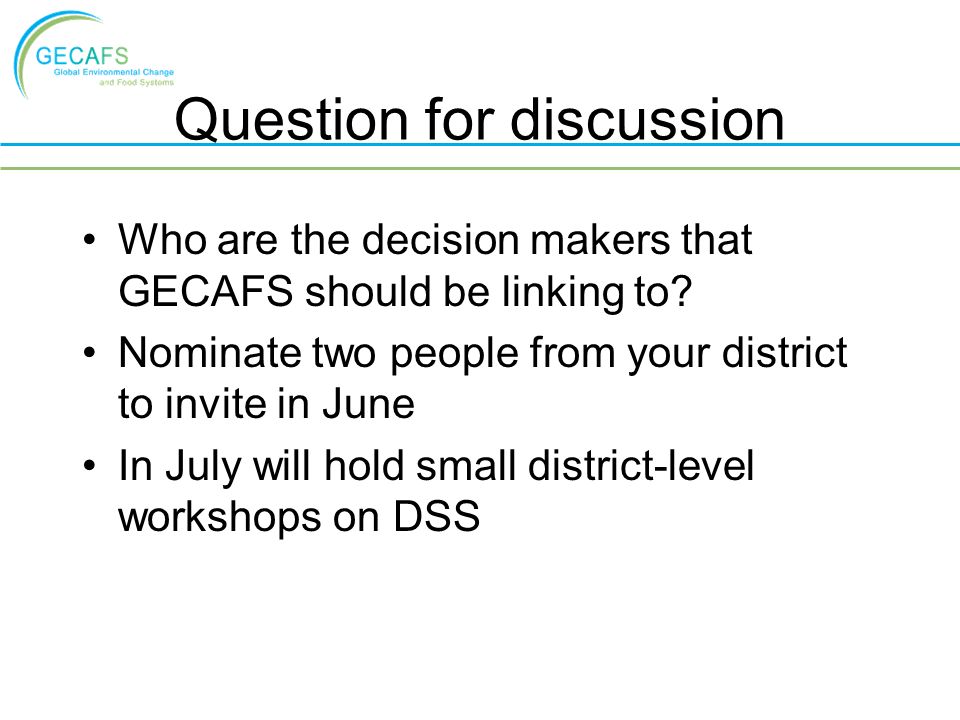 GECAFS
Global Environmental Change and Food Systems

Question for discussion

• Who are the decision makers that GECAFS should be linking to?
• Nominate two people from your district to invite in June
• In July will hold small district-level workshops on DSS